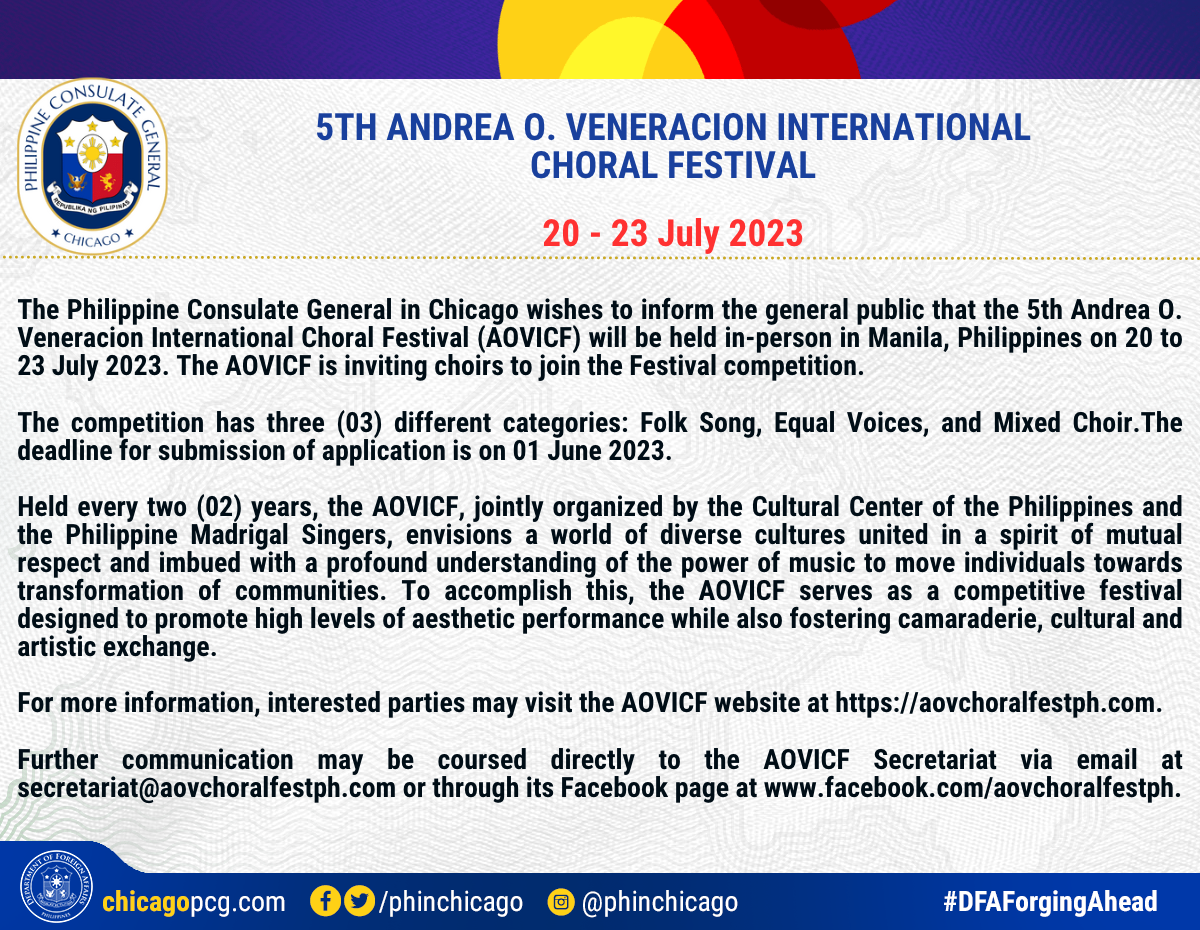 PHILIPPINE CONSULATE GENERAL
REPUBLIKA NG PILIPINAS
CHICAGO

5TH ANDREA O. VENERACION INTERNATIONAL CHORAL FESTIVAL

20 - 23 July 2023

The Philippine Consulate General in Chicago wishes to inform the general public that the 5th Andrea O. Veneracion International Choral Festival (AOVICF) will be held in-person in Manila, Philippines on 20 to 23 July 2023. The AOVICF is inviting choirs to join the Festival competition.

The competition has three (03) different categories: Folk Song, Equal Voices, and Mixed Choir.The deadline for submission of application is on 01 June 2023.

Held every two (02) years, the AOVICF, jointly organized by the Cultural Center of the Philippines and the Philippine Madrigal Singers, envisions a world of diverse cultures united in a spirit of mutual respect and imbued with a profound understanding of the power of music to move individuals towards transformation of communities. To accomplish this, the AOVICF serves as a competitive festival designed to promote high levels of aesthetic performance while also fostering camaraderie, cultural and artistic exchange.

For more information, interested parties may visit the AOVICF website at https://aovchoralfestph.com.

Further communication may be coursed directly to the AOVICF Secretariat via email at secretariat@aovchoralfestph.com or through its Facebook page at www.facebook.com/aovchoralfestph.

DEPARTMENT OF FOREIGN AFFAIRS PHILIPPINES

chicagopcg.com /phinchicago @phinchicago #DFAForgingAhead